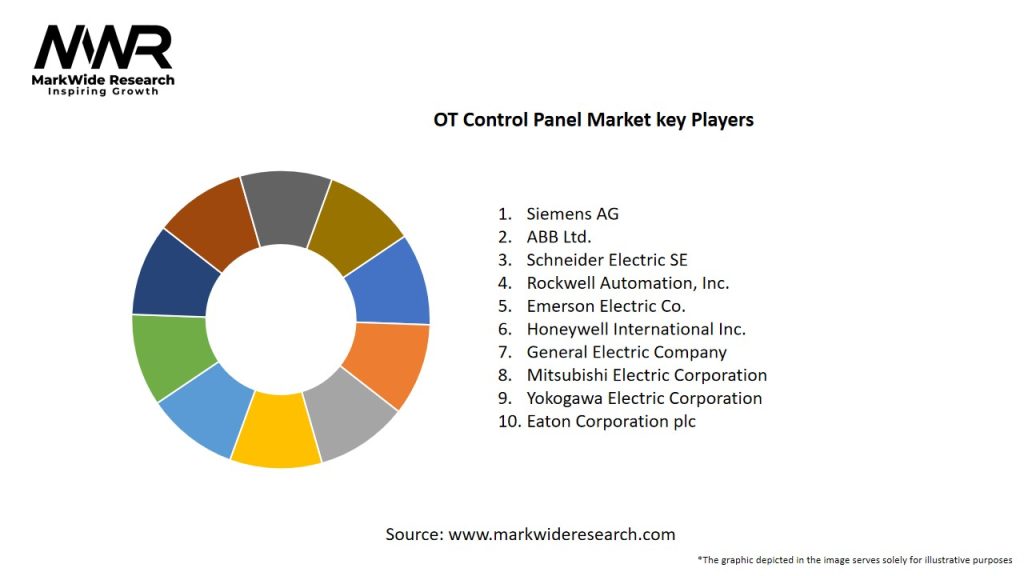 MWR
MarkWide Research
Inspiring Growth

OT Control Panel Market key Players

1. Siemens AG
2. ABB Ltd.
3. Schneider Electric SE
4. Rockwell Automation, Inc.
5. Emerson Electric Co.
6. Honeywell International Inc.
7. General Electric Company
8. Mitsubishi Electric Corporation
9. Yokogawa Electric Corporation
10. Eaton Corporation plc

Source: www.markwideresearch.com

*The graphic depicted in the image serves solely for illustrative purposes